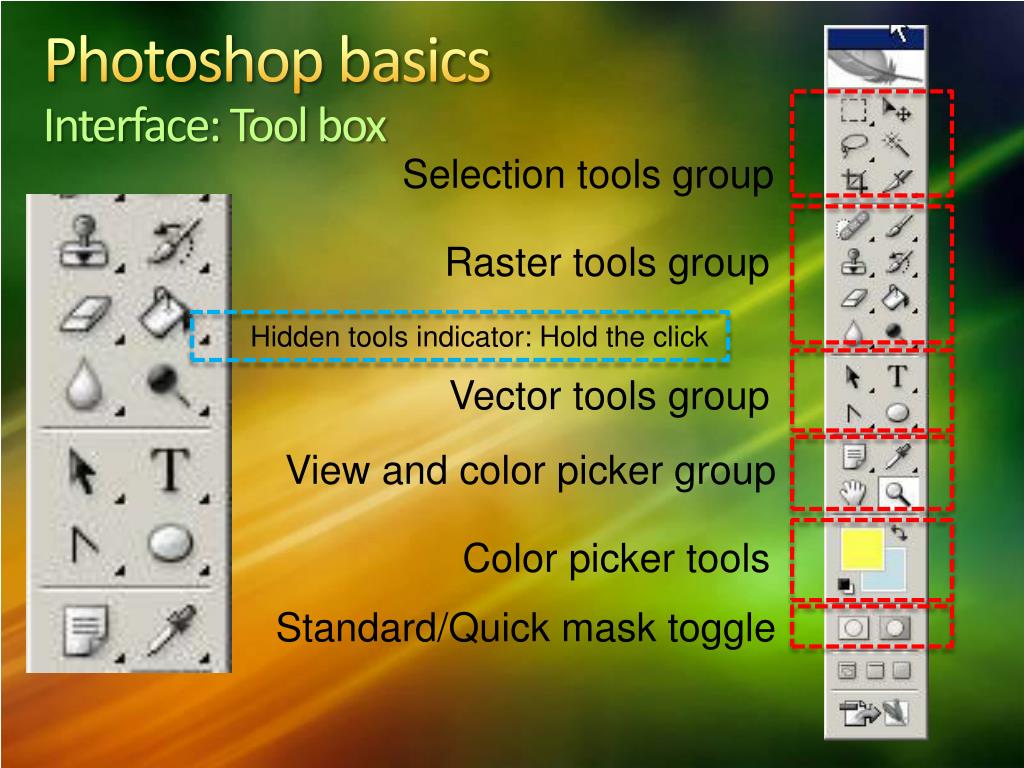 Photoshop basics
Interface: Tool box

Selection tools group

Raster tools group

Hidden tools indicator: Hold the click

Vector tools group

View and color picker group

Color picker tools

Standard/Quick mask toggle

T

T